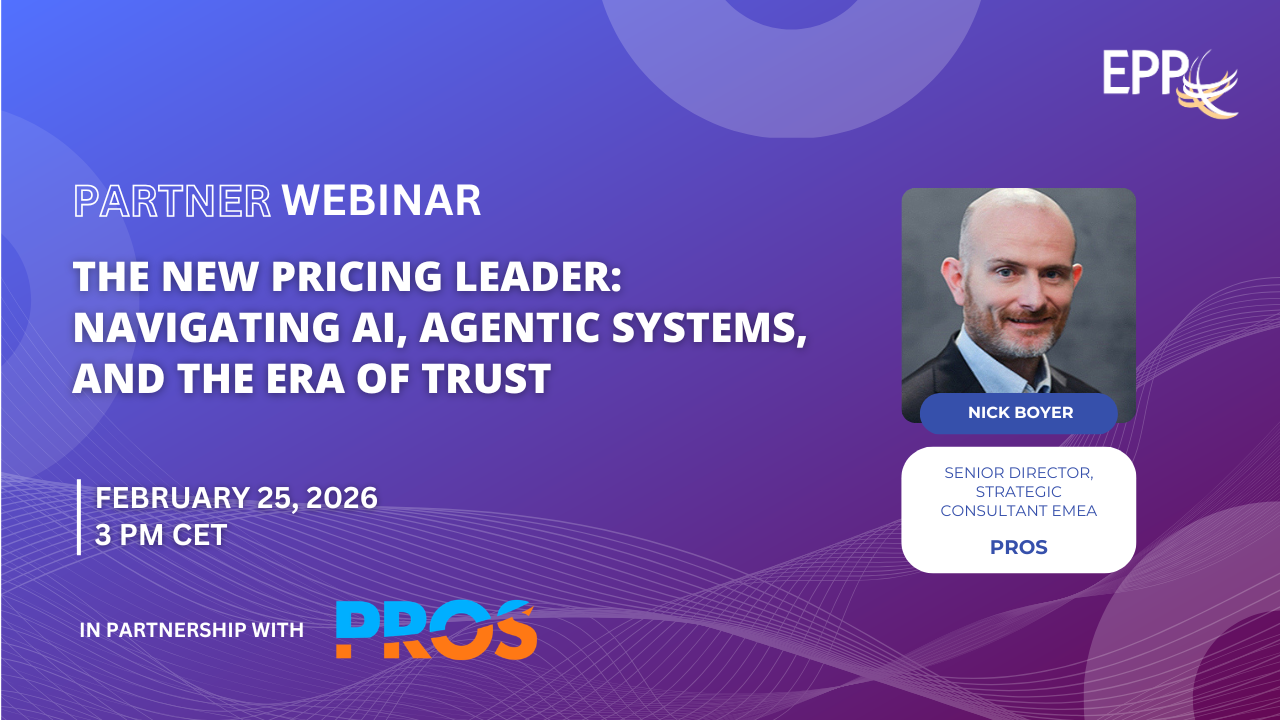 EPP

PARTNER WEBINAR

THE NEW PRICING LEADER: NAVIGATING AI, AGENTIC SYSTEMS, AND THE ERA OF TRUST

FEBRUARY 25, 2026
3 PM CET

IN PARTNERSHIP WITH PROS

NICK BOYER

SENIOR DIRECTOR, STRATEGIC CONSULTANT EMEA

PROS